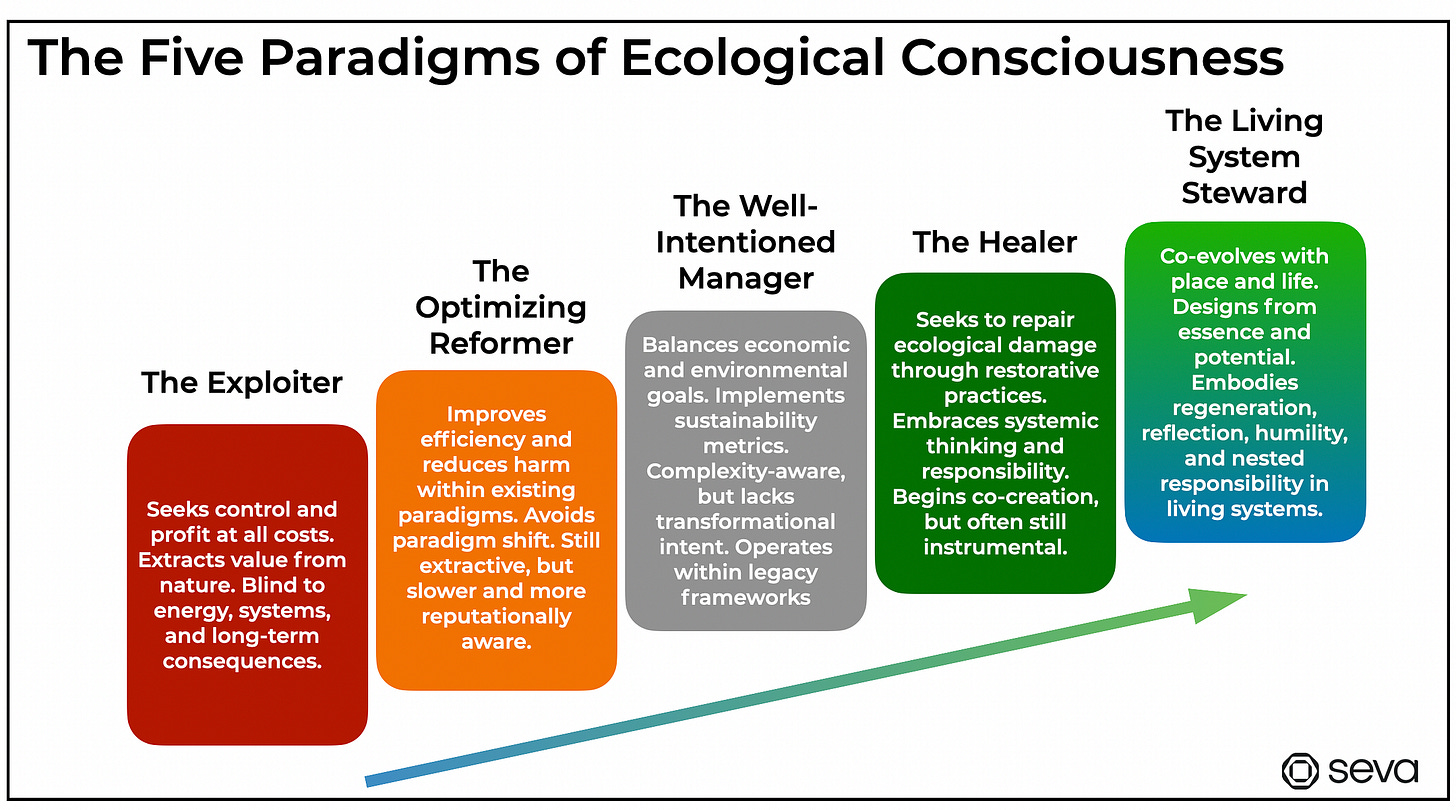 The Five Paradigms of Ecological Consciousness

The Exploiter

Seeks control and profit at all costs. Extracts value from nature. Blind to energy, systems, and long-term consequences.

The Optimizing Reformer

Improves efficiency and reduces harm within existing paradigms. Avoids paradigm shift. Still extractive, but slower and more reputationally aware.

The Well-Intentioned Manager

Balances economic and environmental goals. Implements sustainability metrics. Complexity-aware, but lacks transformational intent. Operates within legacy frameworks

The Healer

Seeks to repair ecological damage through restorative practices. Embraces systemic thinking and responsibility. Begins co-creation, but often still instrumental.

The Living System Steward

Co-evolves with place and life. Designs from essence and potential. Embodies regeneration, reflection, humility, and nested responsibility in living systems.

seva